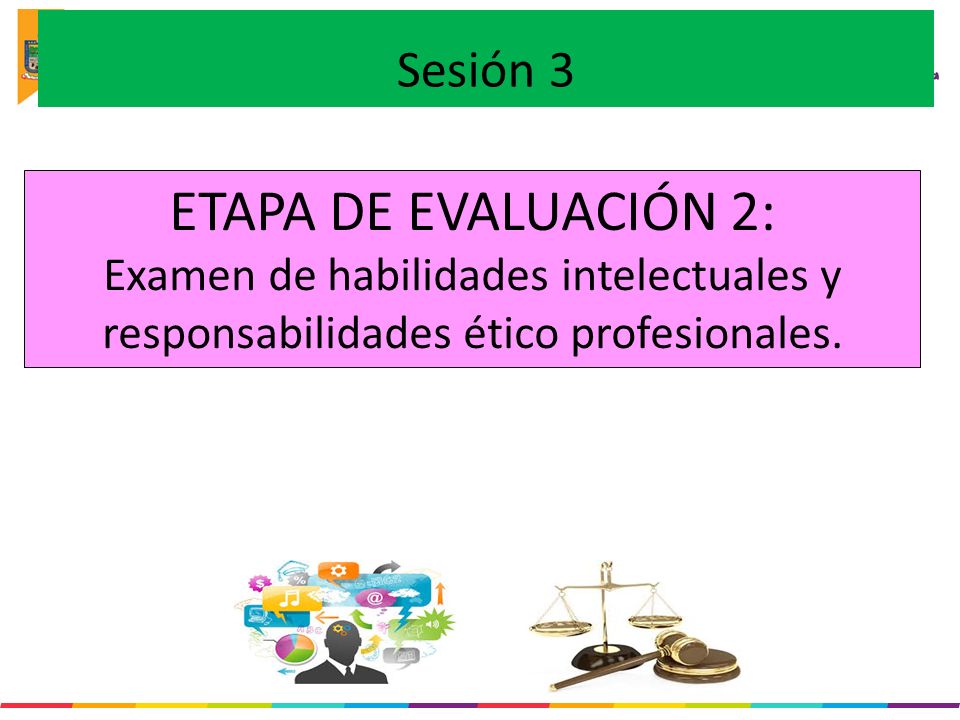 Sesión 3

ETAPA DE EVALUACIÓN 2:
Examen de habilidades intelectuales y responsabilidades ético profesionales.